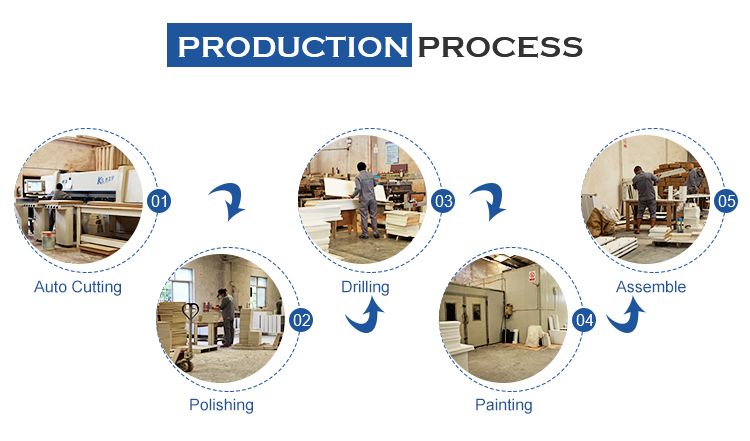 PRODUCTION PROCESS

01
Auto Cutting

02
Polishing

03
Drilling

04
Painting

05
Assemble